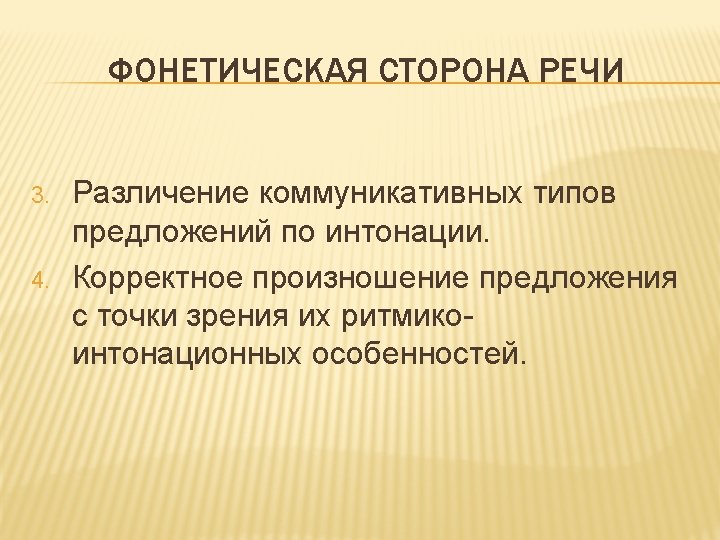 ФОНЕТИЧЕСКАЯ СТОРОНА РЕЧИ

3. Различение коммуникативных типов предложений по интонации.
4. Корректное произношение предложения с точки зрения их ритмико-интонационных особенностей.